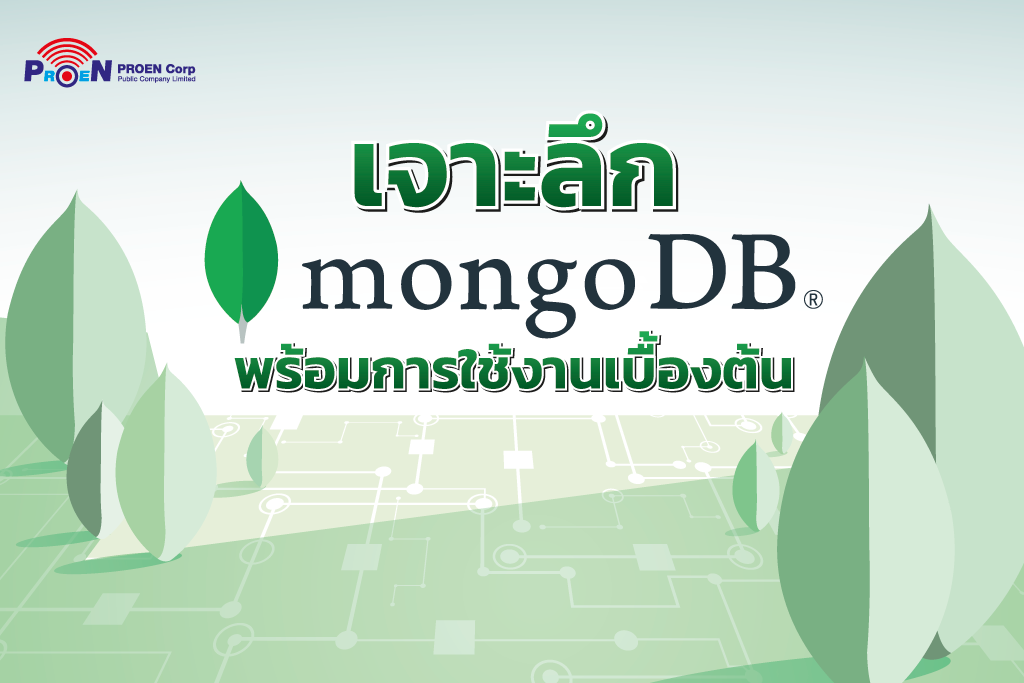 PROEN PROEN Corp
Public Company Limited

เจาะลึก
mongoDB®
พร้อมการใช้งานเบื้องต้น